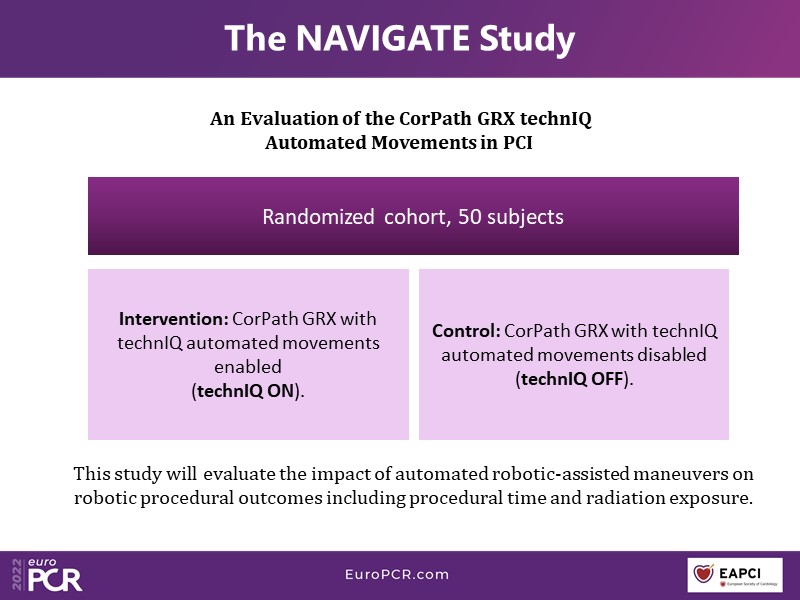 The NAVIGATE Study

An Evaluation of the CorPath GRX technIQ Automated Movements in PCI

Randomized cohort, 50 subjects

Intervention: CorPath GRX with technIQ automated movements enabled (technIQ ON).

Control: CorPath GRX with technIQ automated movements disabled (technIQ OFF).

This study will evaluate the impact of automated robotic-assisted maneuvers on robotic procedural outcomes including procedural time and radiation exposure.

2022 euro PCR

EuroPCR.com

EAPCI
European Society of Cardiology